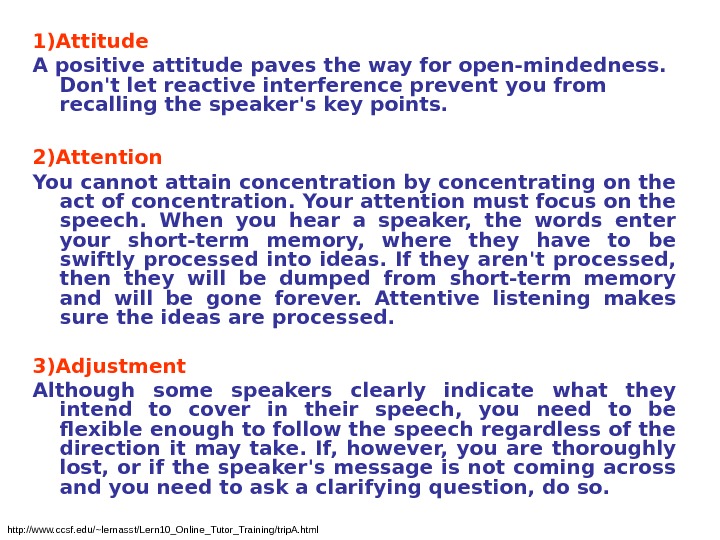 1)Attitude

A positive attitude paves the way for open-mindedness. Don't let reactive interference prevent you from recalling the speaker's key points.

2)Attention

You cannot attain concentration by concentrating on the act of concentration. Your attention must focus on the speech. When you hear a speaker, the words enter your short-term memory, where they have to be swiftly processed into ideas. If they aren't processed, then they will be dumped from short-term memory and will be gone forever. Attentive listening makes sure the ideas are processed.

3)Adjustment

Although some speakers clearly indicate what they intend to cover in their speech, you need to be flexible enough to follow the speech regardless of the direction it may take. If, however, you are thoroughly lost, or if the speaker's message is not coming across and you need to ask a clarifying question, do so.

http://www.ccsf.edu/~lernasst/Lern10_Online_Tutor_Training/tripA.html